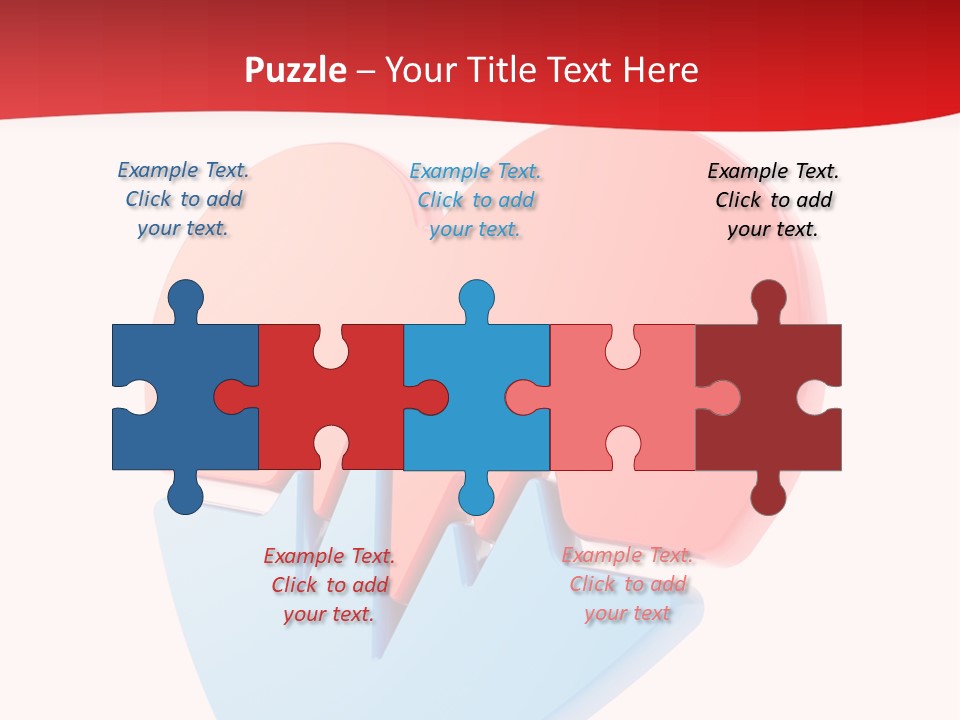 Puzzle – Your Title Text Here

Example Text. Click to add your text.

Example Text. Click to add your text.

Example Text. Click to add your text.

Example Text. Click to add your text.

Example Text. Click to add your text